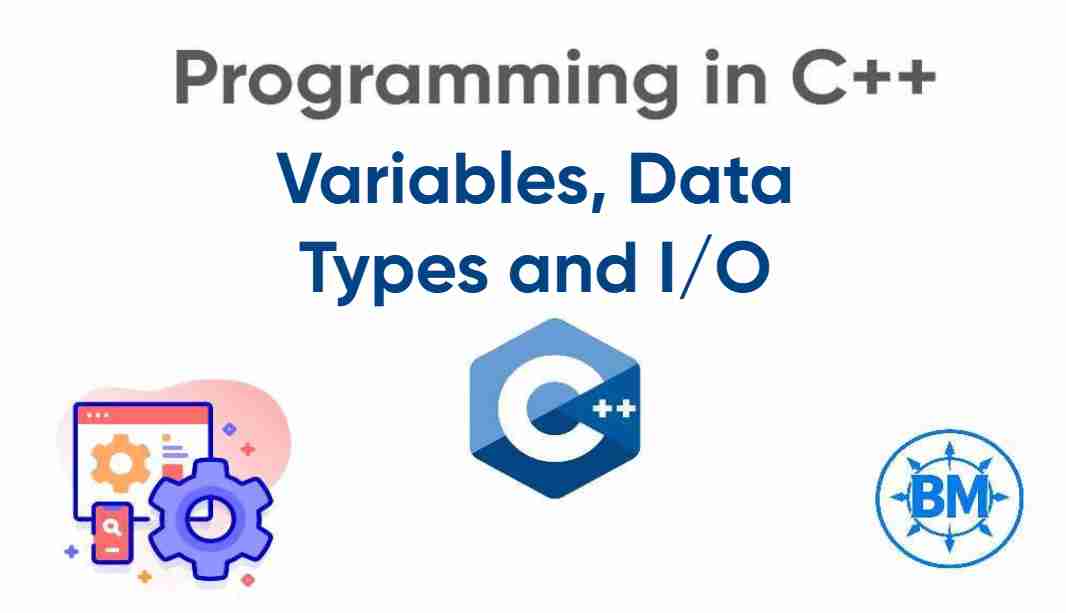 Programming in C++

Variables, Data Types and I/O

C++

BM